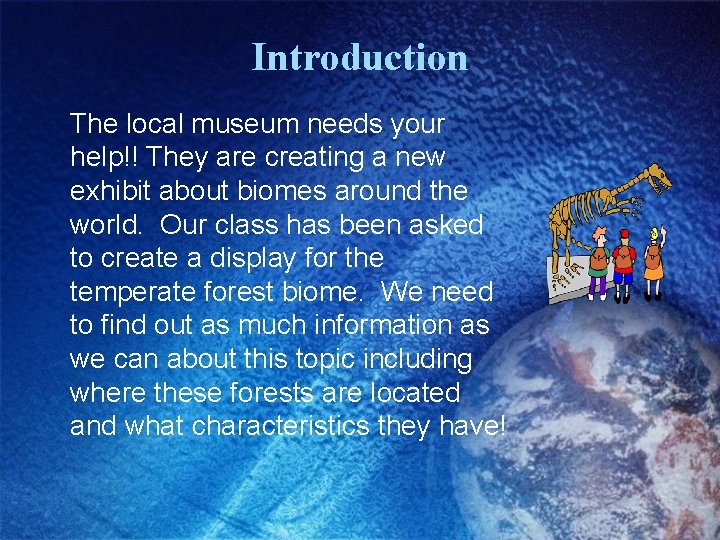 Introduction

The local museum needs your help!! They are creating a new exhibit about biomes around the world. Our class has been asked to create a display for the temperate forest biome. We need to find out as much information as we can about this topic including where these forests are located and what characteristics they have!